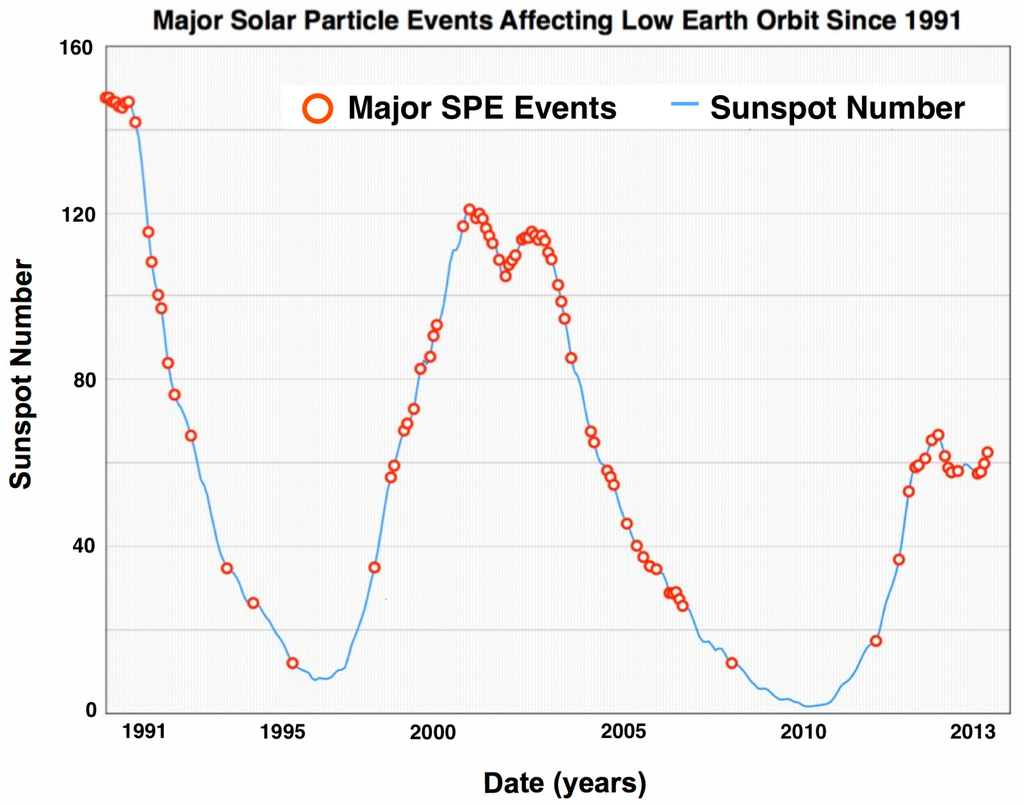 Major Solar Particle Events Affecting Low Earth Orbit Since 1991

Major SPE Events
Sunspot Number

Sunspot Number

160
120
80
40
0

1991
1995
2000
2005
2010
2013

Date (years)